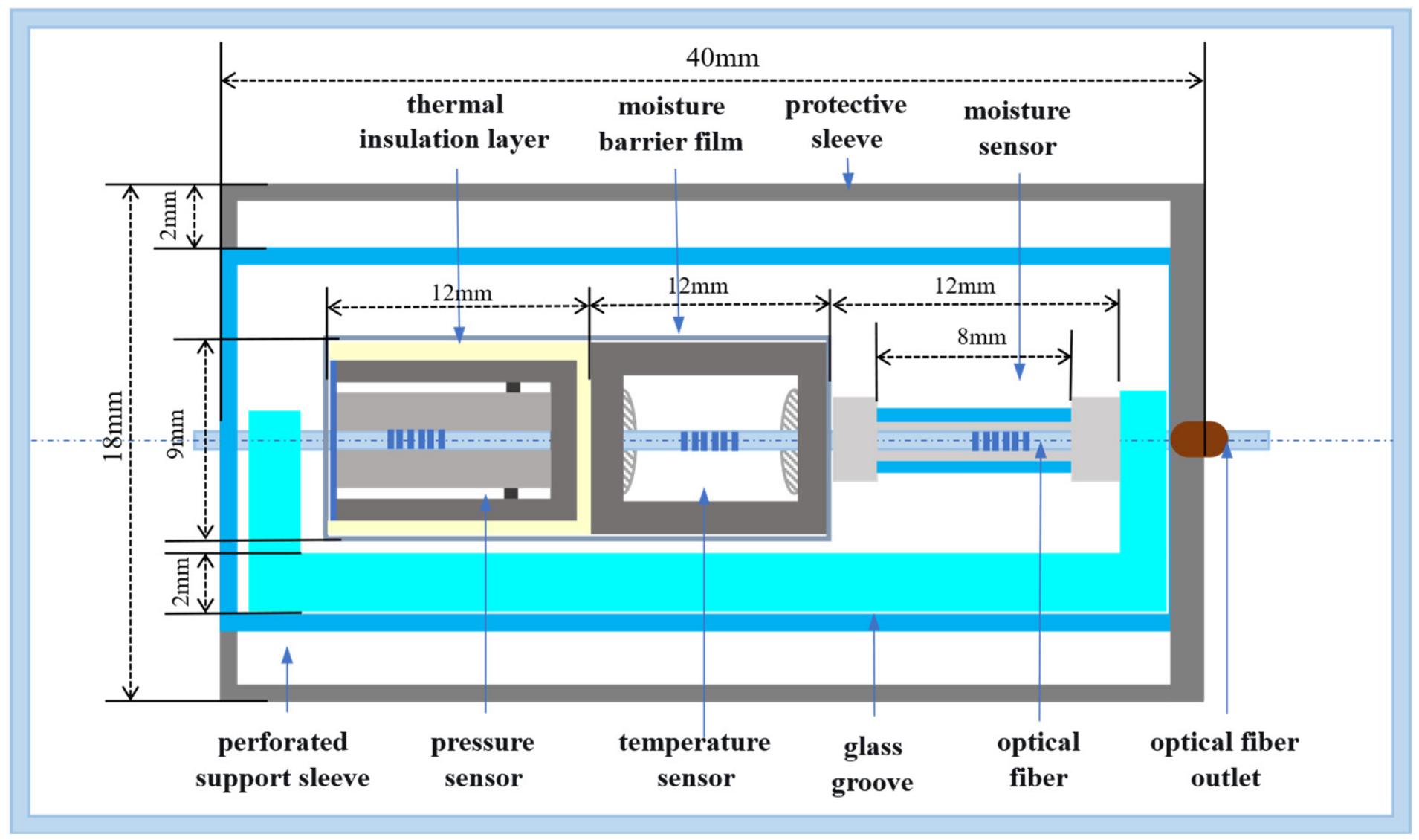 40mm

thermal insulation layer

moisture barrier film

protective sleeve

moisture sensor

2mm

12mm

12mm

12mm

8mm

18mm

9mm

2mm

perforated support sleeve

pressure sensor

temperature sensor

glass groove

optical fiber

optical fiber outlet